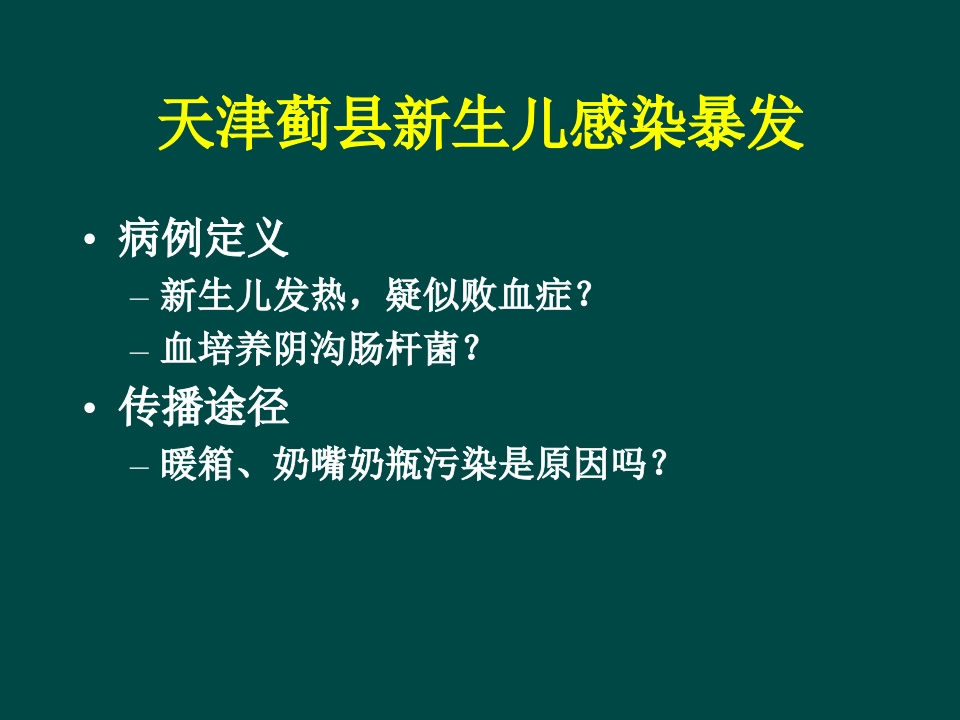 天津蓟县新生儿感染暴发

• 病例定义
– 新生儿发热，疑似败血症？
– 血培养阴沟肠杆菌？
• 传播途径
– 暖箱、奶嘴奶瓶污染是原因吗？